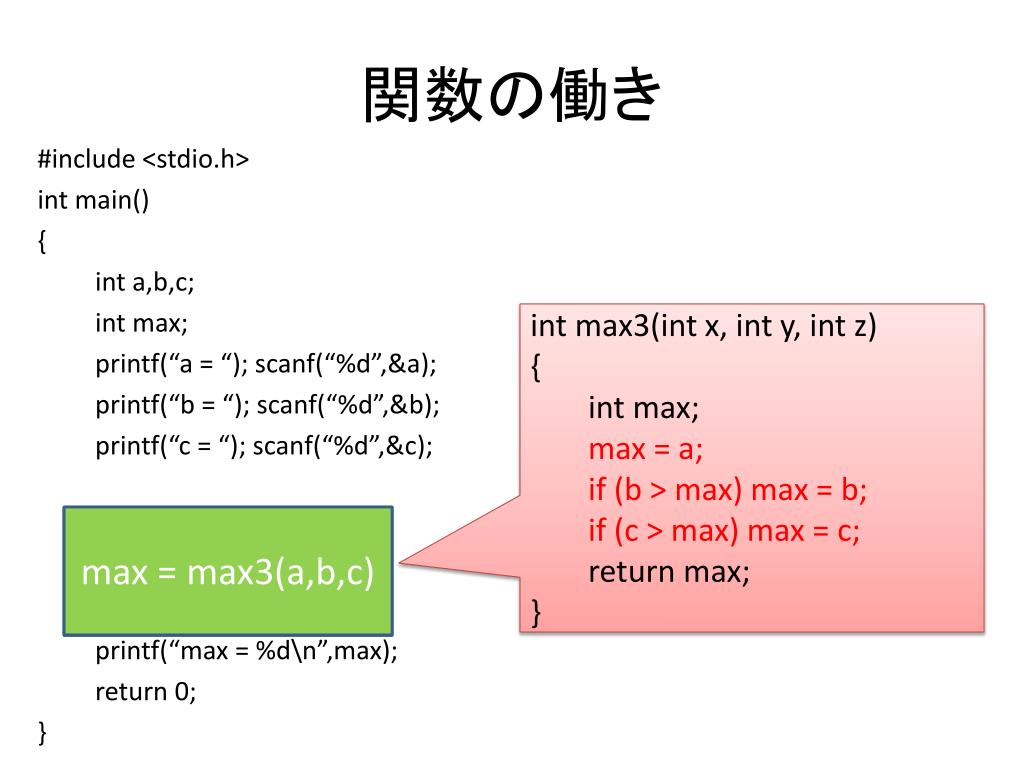 関数の働き

#include <stdio.h>
int main()
{
int a,b,c;
int max;
printf(“a = “); scanf(“%d”,&a);
printf(“b = “); scanf(“%d”,&b);
printf(“c = “); scanf(“%d”,&c);

max = max3(a,b,c)

printf(“max = %d\n”,max);
return 0;
}

int max3(int x, int y, int z)
{
int max;
max = a;
if (b > max) max = b;
if (c > max) max = c;
return max;
}